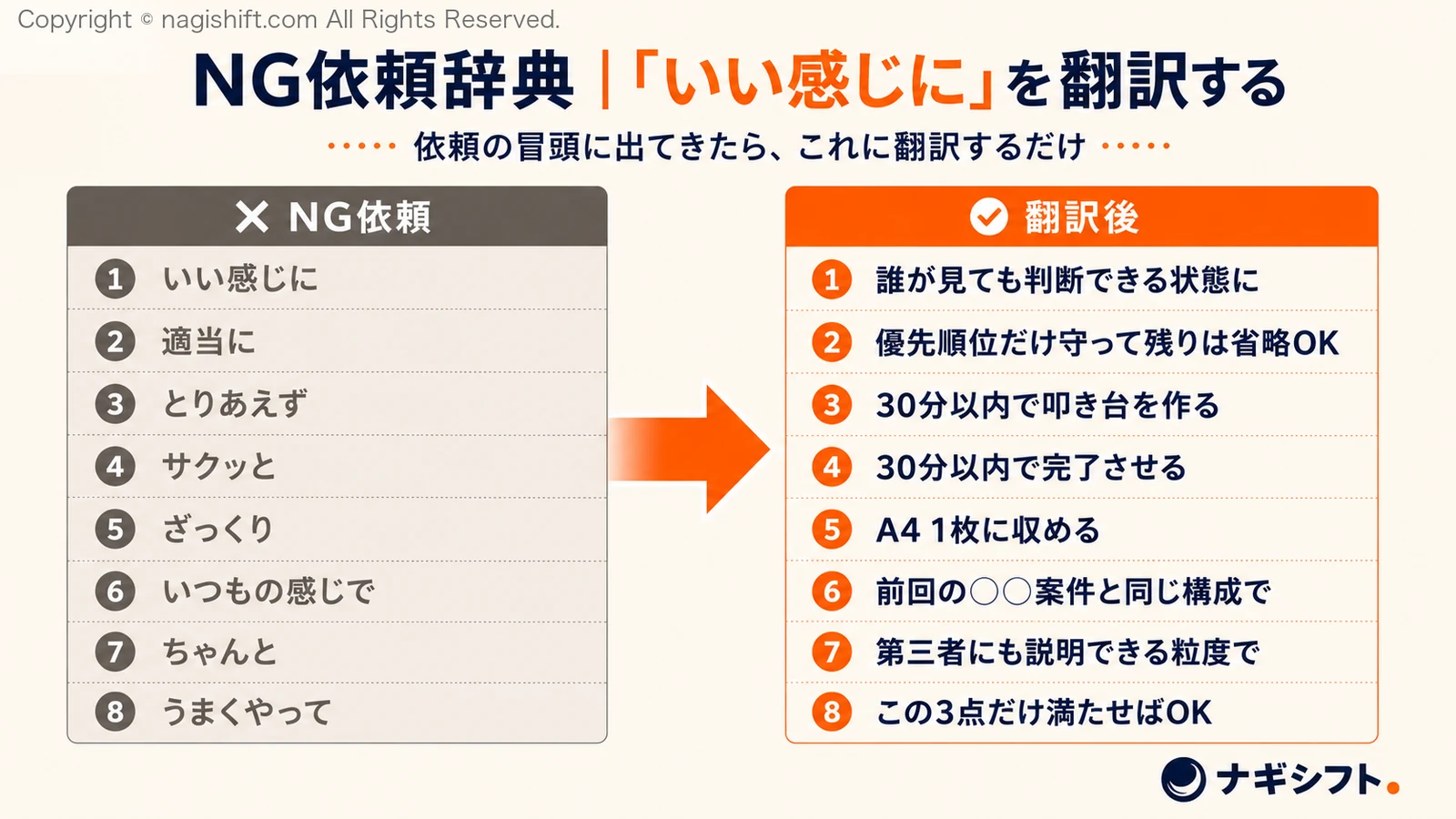 Copyright © nagishift.com All Rights Reserved.

NG依頼辞典 |「いい感じに」を翻訳する

依頼の冒頭に出てきたら、これに翻訳するだけ

✕ NG依頼

1 いい感じに
2 適当に
3 とりあえず
4 サクッと
5 ざっくり
6 いつもの感じで
7 ちゃんと
8 うまくやって

翻訳後

1 誰が見ても判断できる状態に
2 優先順位だけ守って残りは省略OK
3 30分以内で叩き台を作る
4 30分以内で完了させる
5 A4 1枚に収める
6 前回の○○案件と同じ構成で
7 第三者にも説明できる粒度で
8 この3点だけ満たせばOK

ナギシフト.